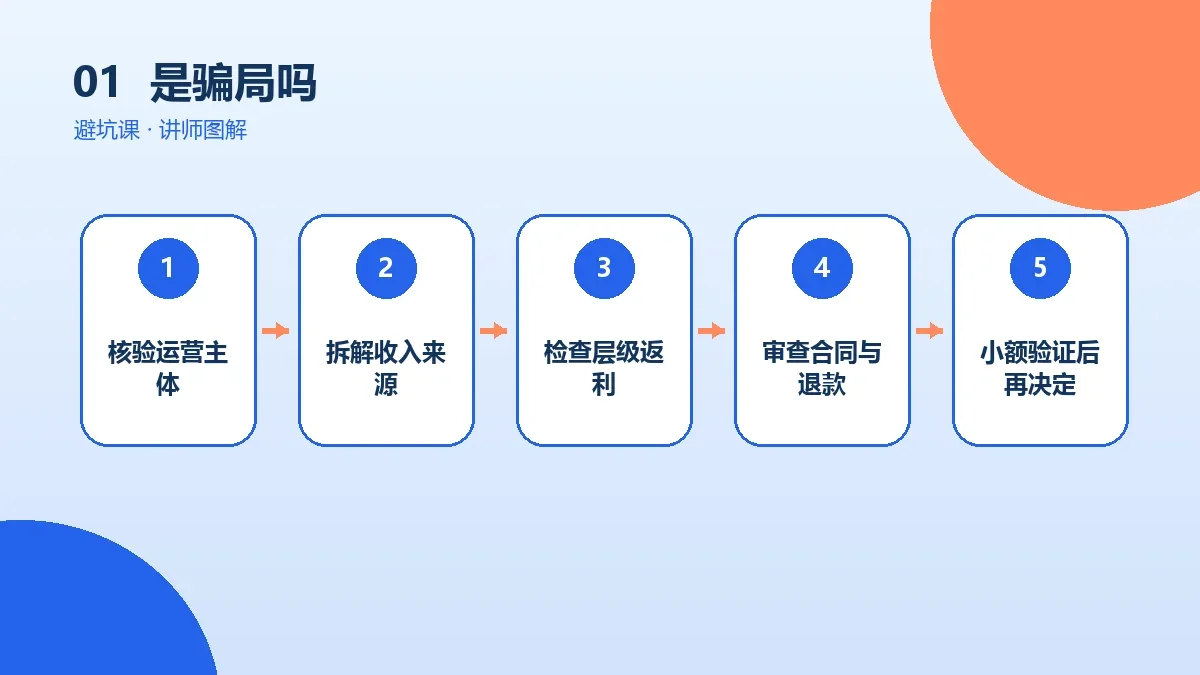 01 是骗局吗

避坑课 · 讲师图解

1

核验运营主体

2

拆解收入来源

3

检查层级返利

4

审查合同与退款

5

小额验证后再决定